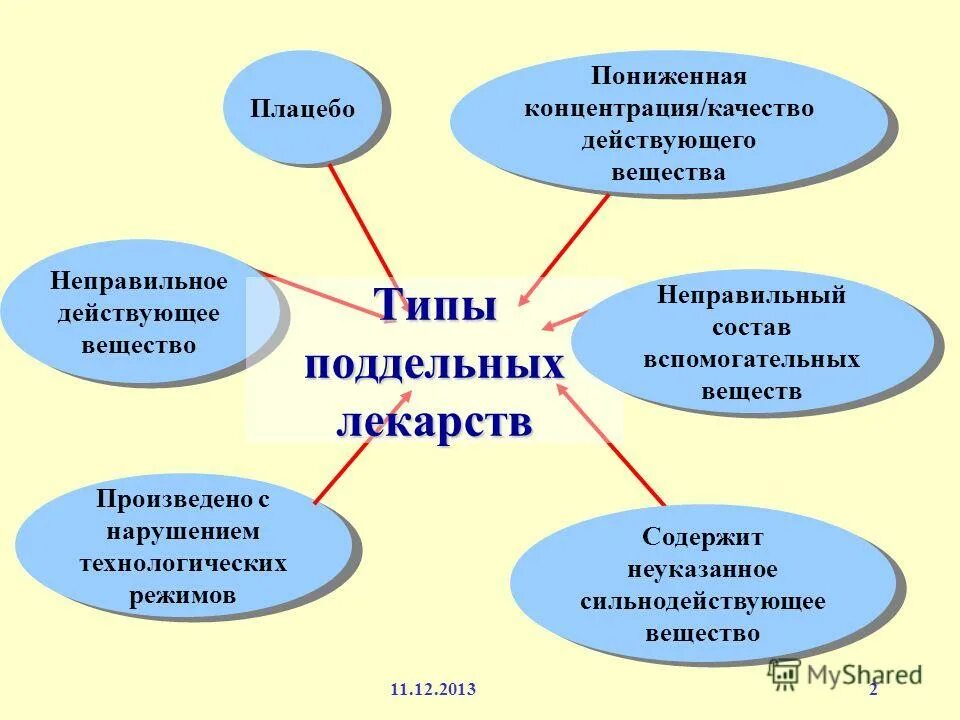 Плацебо

Пониженная концентрация/качество действующего вещества

Неправильное действующее вещество

Типы поддельных лекарств

Неправильный состав вспомогательных веществ

Произведено с нарушением технологических режимов

Содержит неуказанное сильнодействующее вещество

MyShared

11.12.2013

2